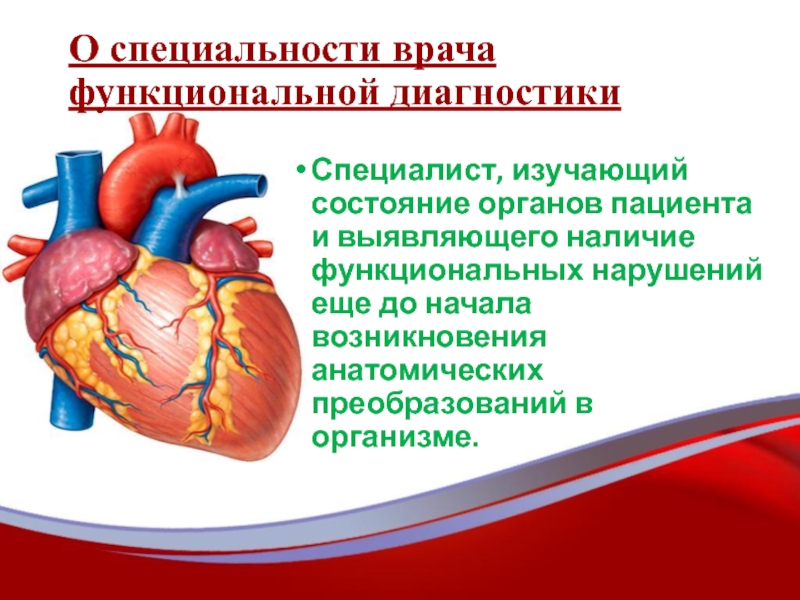 О специальности врача функциональной диагностики

• Специалист, изучающий состояние органов пациента и выявляющего наличие функциональных нарушений еще до начала возникновения анатомических преобразований в организме.